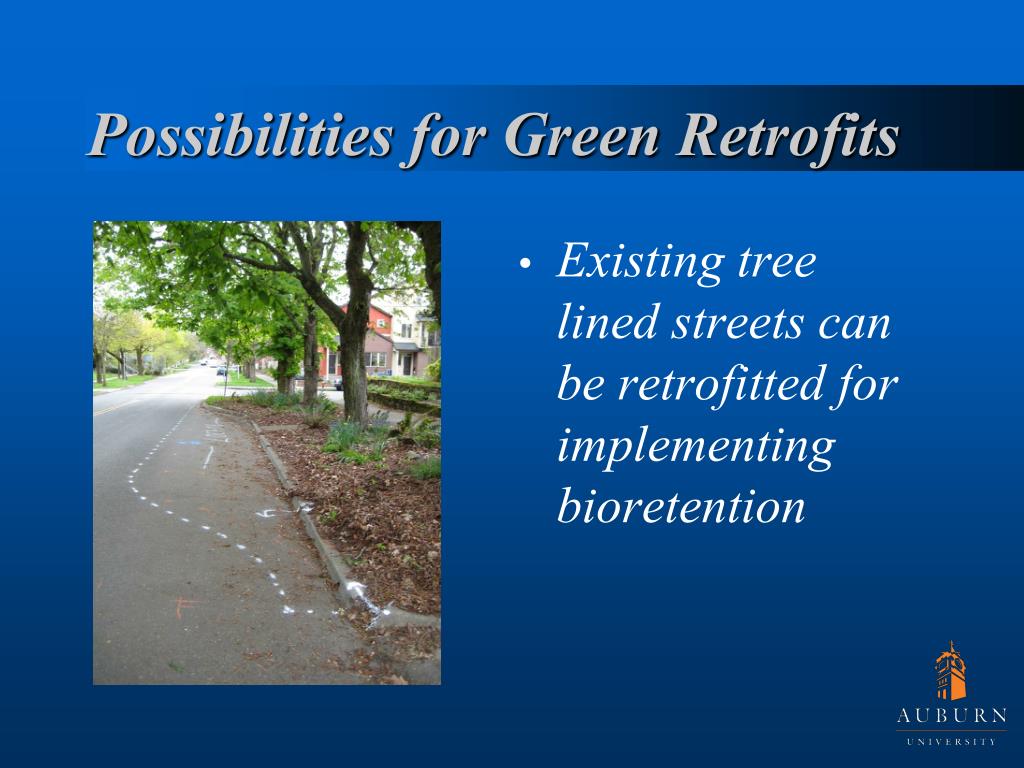 Possibilities for Green Retrofits

• Existing tree lined streets can be retrofitted for implementing bioretention

AUBURN
UNIVERSITY